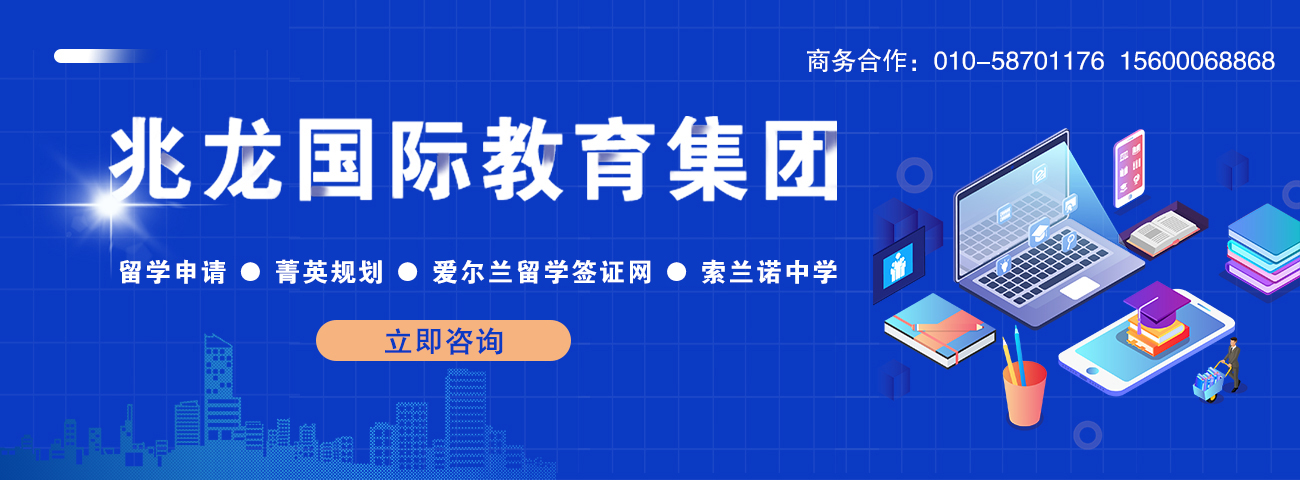 商务合作：010-58701176 15600068868

兆龙国际教育集团

留学申请 ● 菁英规划 ● 爱尔兰留学签证网 ● 索兰诺中学

立即咨询